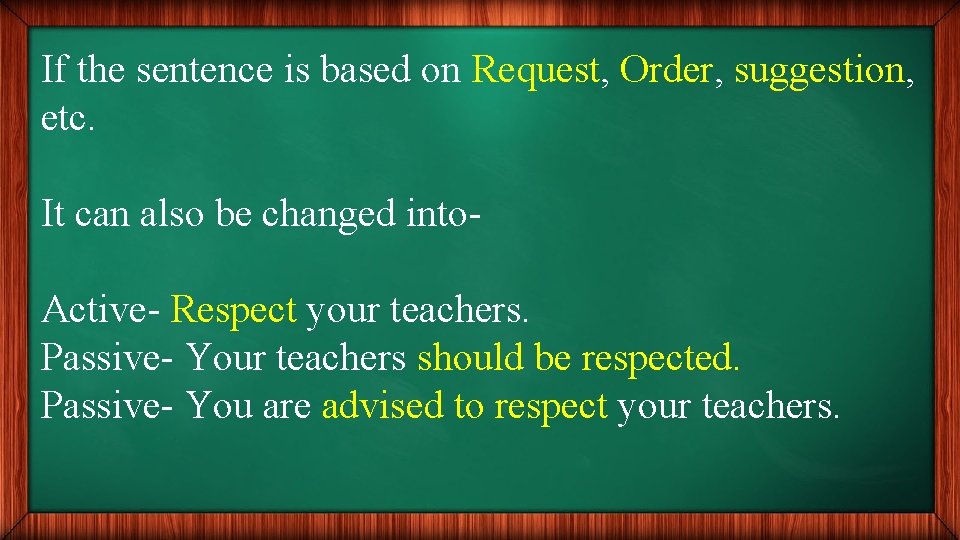 If the sentence is based on Request, Order, suggestion, etc.

It can also be changed into-

Active- Respect your teachers.
Passive- Your teachers should be respected.
Passive- You are advised to respect your teachers.